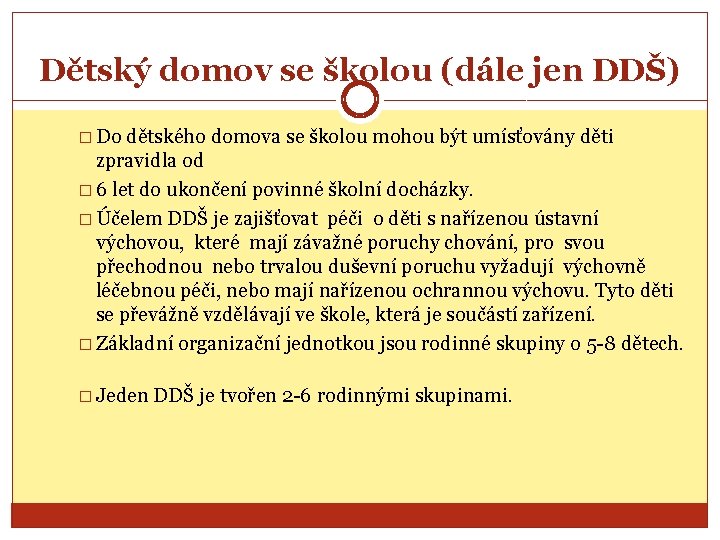 Dětský domov se školou (dále jen DDŠ)

□ Do dětského domova se školou mohou být umísťovány děti zpravidla od

□ 6 let do ukončení povinné školní docházky.

□ Účelem DDŠ je zajišťovat péči o děti s nařízenou ústavní výchovou, které mají závažné poruchy chování, pro svou přechodnou nebo trvalou duševní poruchu vyžadují výchovně léčebnou péči, nebo mají nařízenou ochrannou výchovu. Tyto děti se převážně vzdělávají ve škole, která je součástí zařízení.

□ Základní organizační jednotkou jsou rodinné skupiny o 5-8 dětech.

□ Jeden DDŠ je tvořen 2-6 rodinnými skupinami.